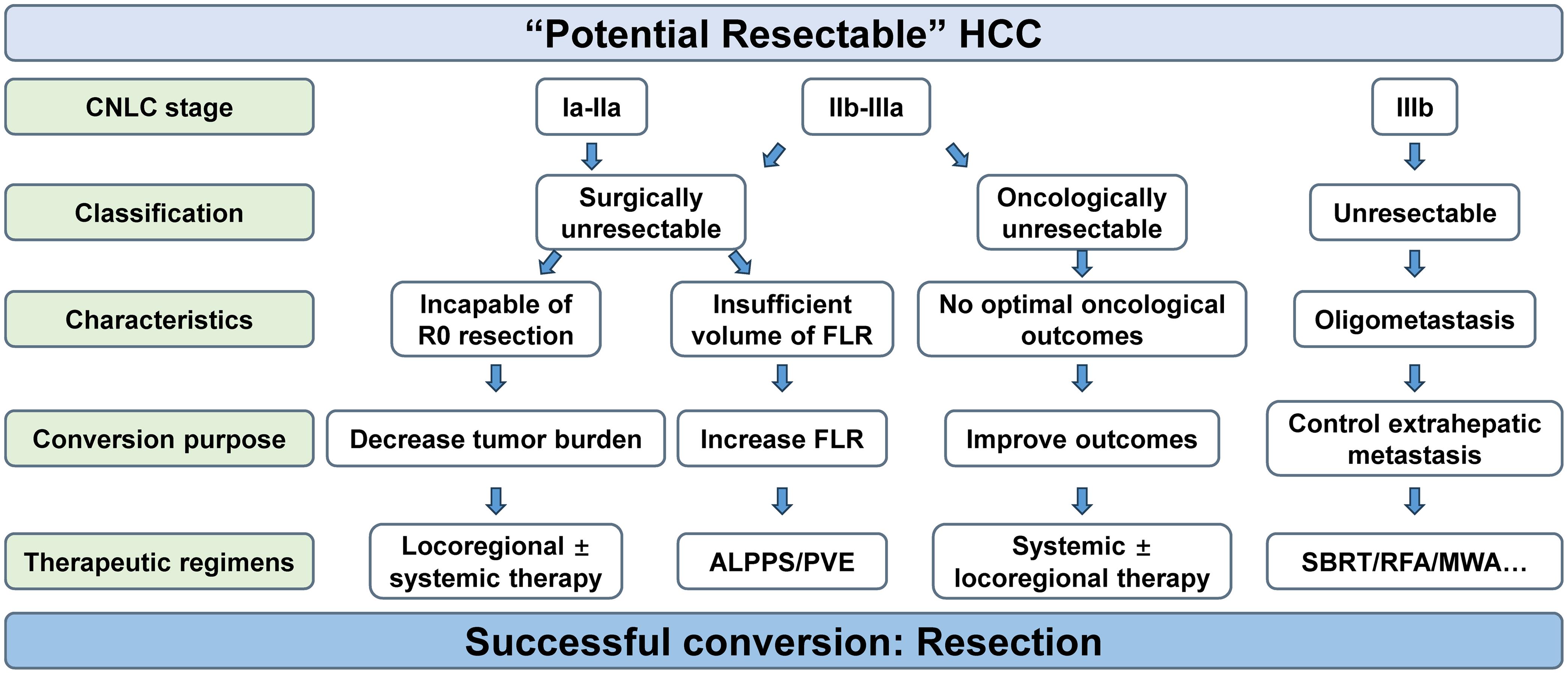 “Potential Resectable” HCC

CNLC stage

Ia-IIa

IIb-IIIa

IIIb

Classification

Surgically unresectable

Oncologically unresectable

Unresectable

Characteristics

Incapable of R0 resection

Insufficient volume of FLR

No optimal oncological outcomes

Oligometastasis

Conversion purpose

Decrease tumor burden

Increase FLR

Improve outcomes

Control extrahepatic metastasis

Therapeutic regimens

Locoregional ± systemic therapy

ALPPS/PVE

Systemic ± locoregional therapy

SBRT/RFA/MWA…

Successful conversion: Resection